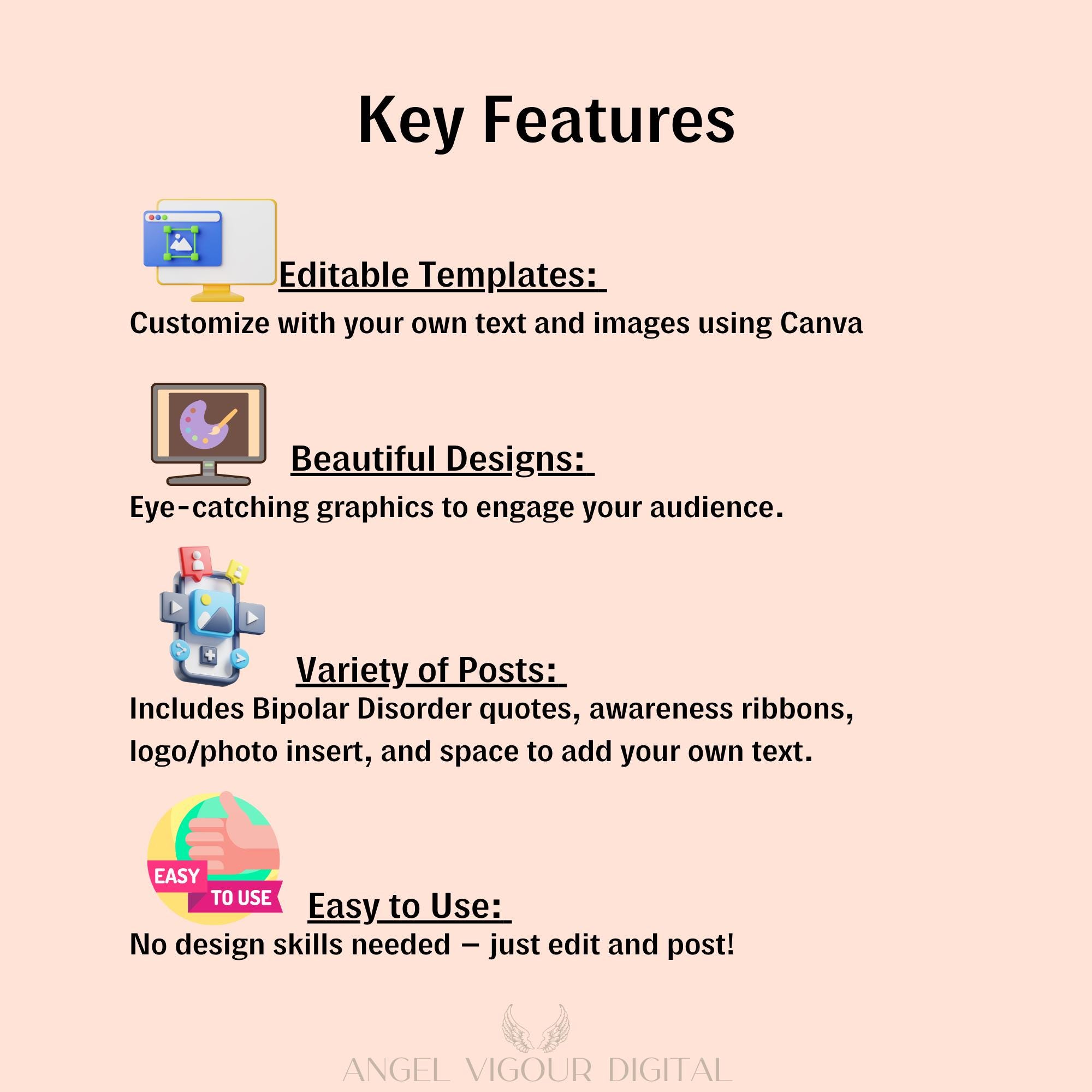 Key Features

Editable Templates:
Customize with your own text and images using Canva

Beautiful Designs:
Eye-catching graphics to engage your audience.

Variety of Posts:
Includes Bipolar Disorder quotes, awareness ribbons, logo/photo insert, and space to add your own text.

EASY TO USE

Easy to Use:
No design skills needed – just edit and post!

ANGEL VIGOUR DIGITAL